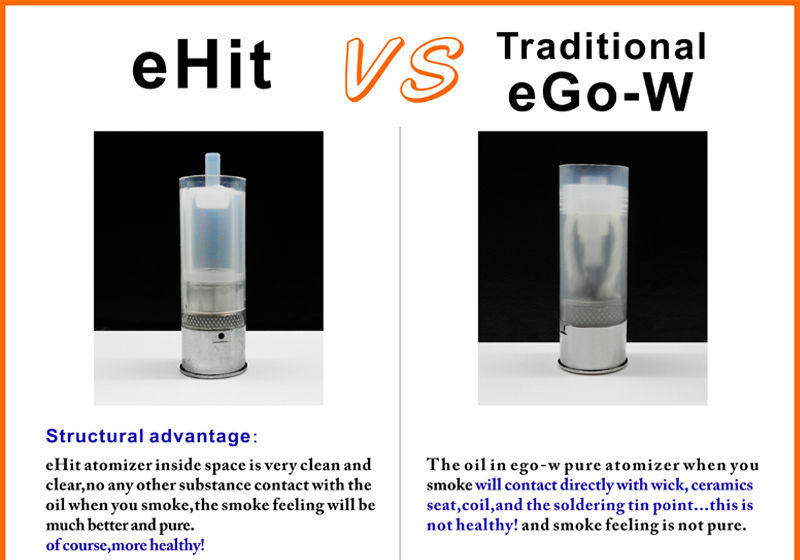 eHit

VS

Traditional
eGo-W

Structural advantage:

eHit atomizer inside space is very clean and clear,no any other substance contact with the oil when you smoke,the smoke feeling will be much better and pure.
of course,more healthy!

The oil in ego-w pure atomizer when you smoke will contact directly with wick, ceramics seat,coil,and the soldering tin point...this is not healthy! and smoke feeling is not pure.